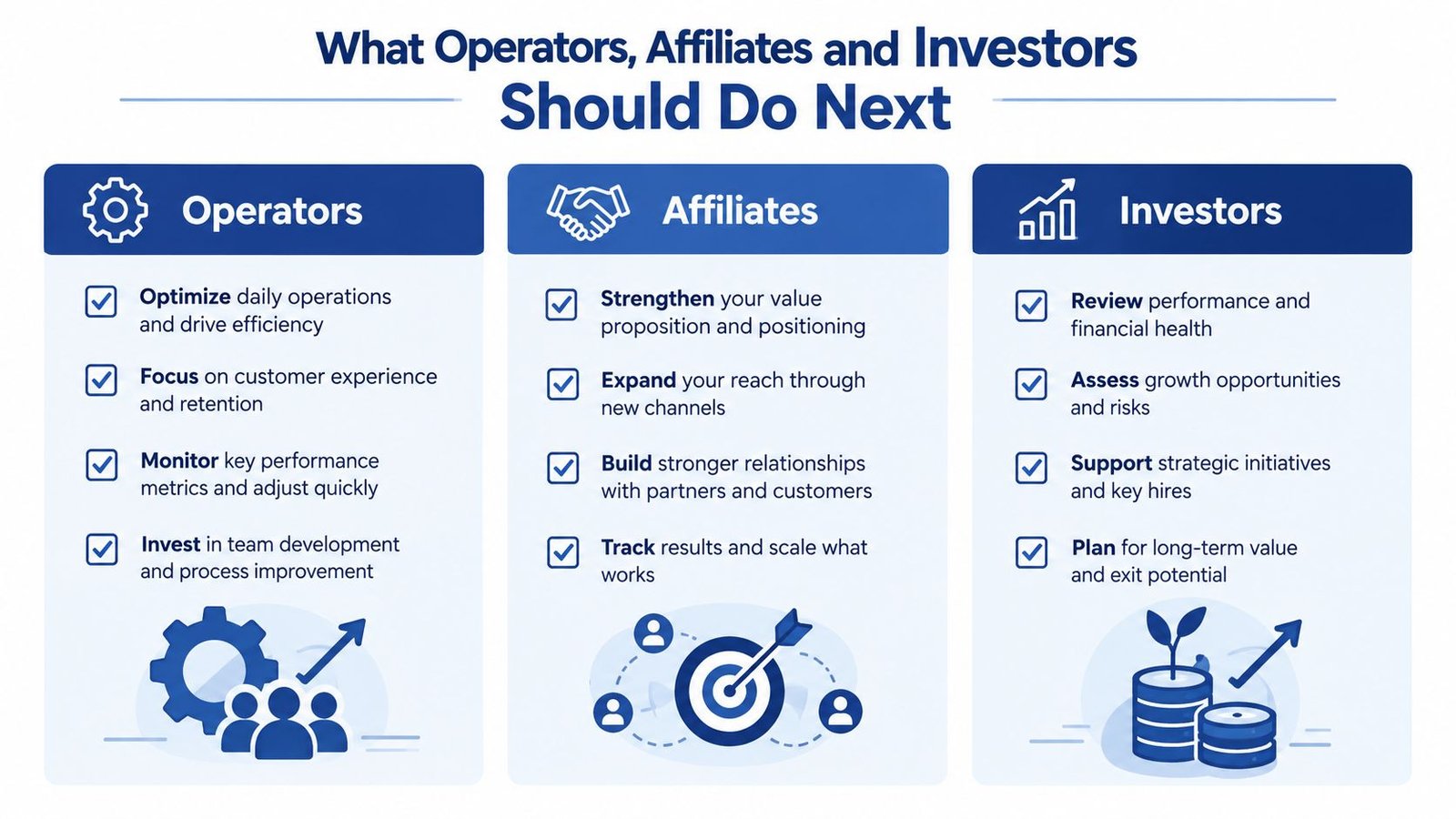 What Operators, Affiliates and Investors Should Do Next

Operators

Optimize daily operations and drive efficiency

Focus on customer experience and retention

Monitor key performance metrics and adjust quickly

Invest in team development and process improvement

Affiliates

Strengthen your value proposition and positioning

Expand your reach through new channels

Build stronger relationships with partners and customers

Track results and scale what works

Investors

Review performance and financial health

Assess growth opportunities and risks

Support strategic initiatives and key hires

Plan for long-term value and exit potential